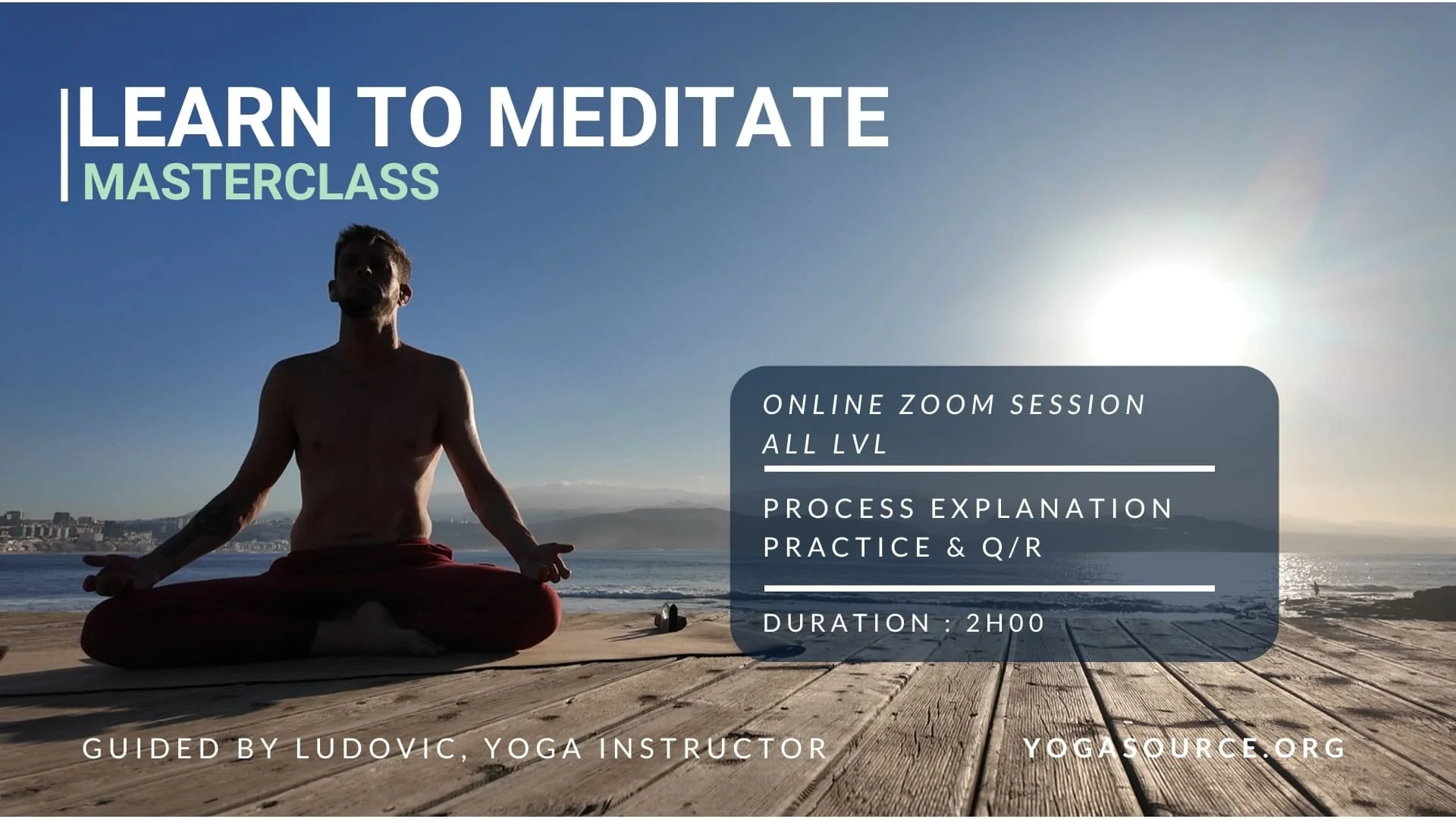 LEARN TO MEDITATE
MASTERCLASS

ONLINE ZOOM SESSION
ALL LVL

PROCESS EXPLANATION
PRACTICE & Q/R

DURATION : 2H00

GUIDED BY LUDOVIC, YOGA INSTRUCTOR

YOGASOURCE.ORG